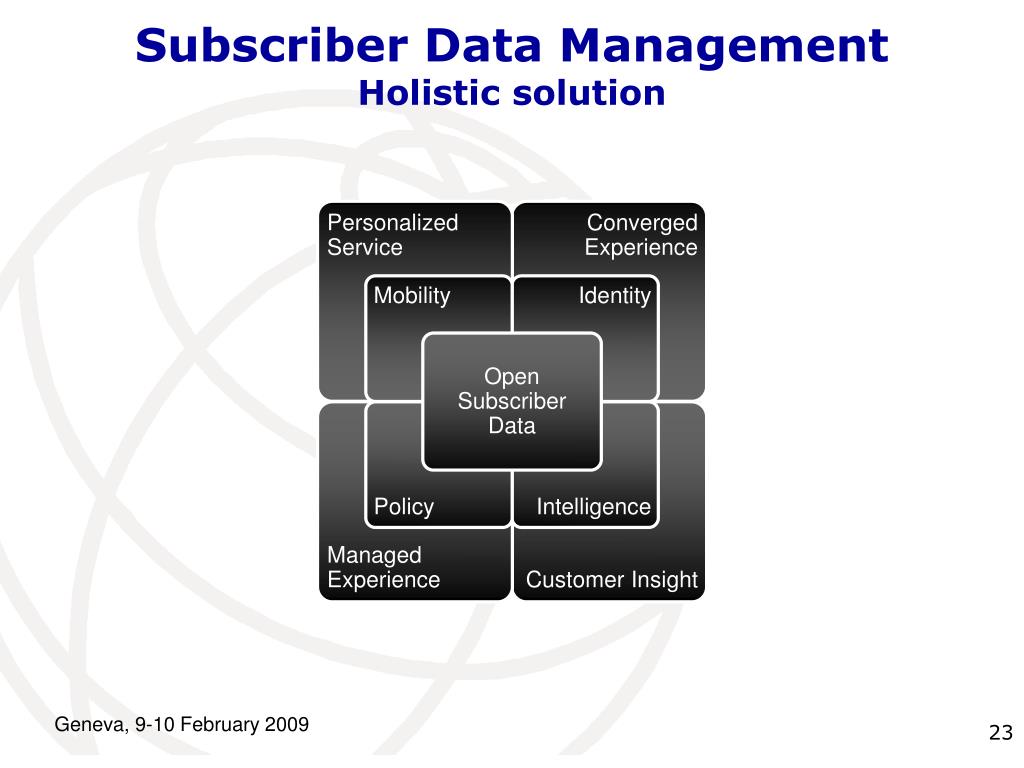 Subscriber Data Management
Holistic solution

Personalized Service

Converged Experience

Mobility

Identity

Open Subscriber Data

Policy

Intelligence

Managed Experience

Customer Insight

Geneva, 9-10 February 2009

23